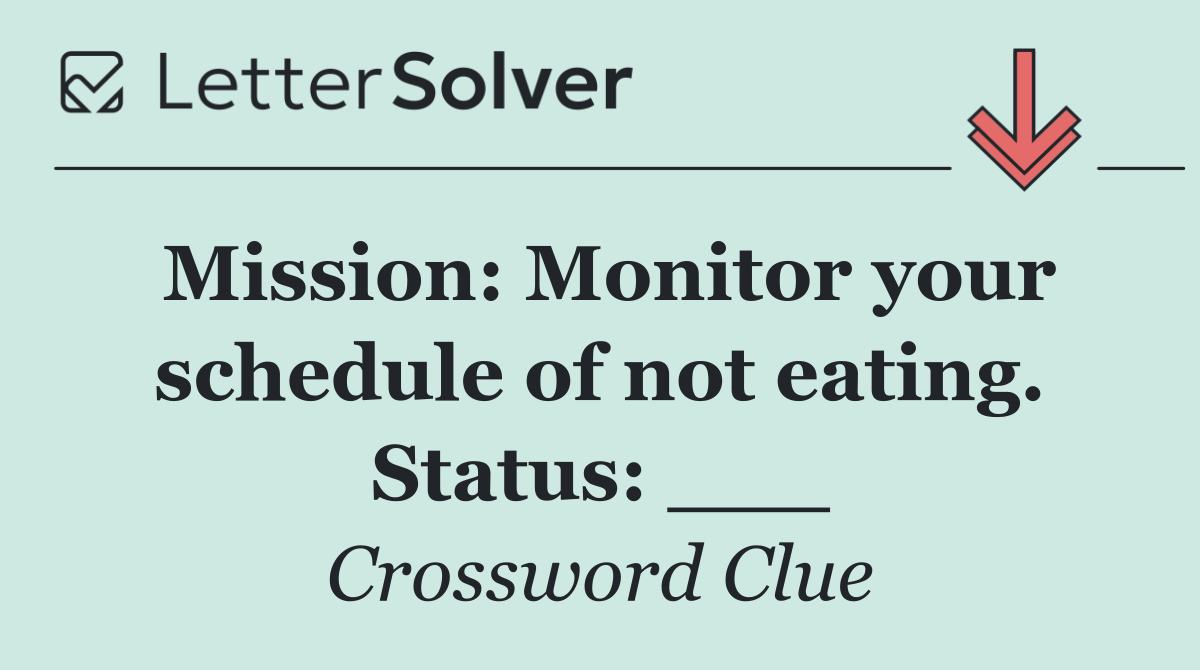 LetterSolver

Mission: Monitor your schedule of not eating. Status: ___

Crossword Clue